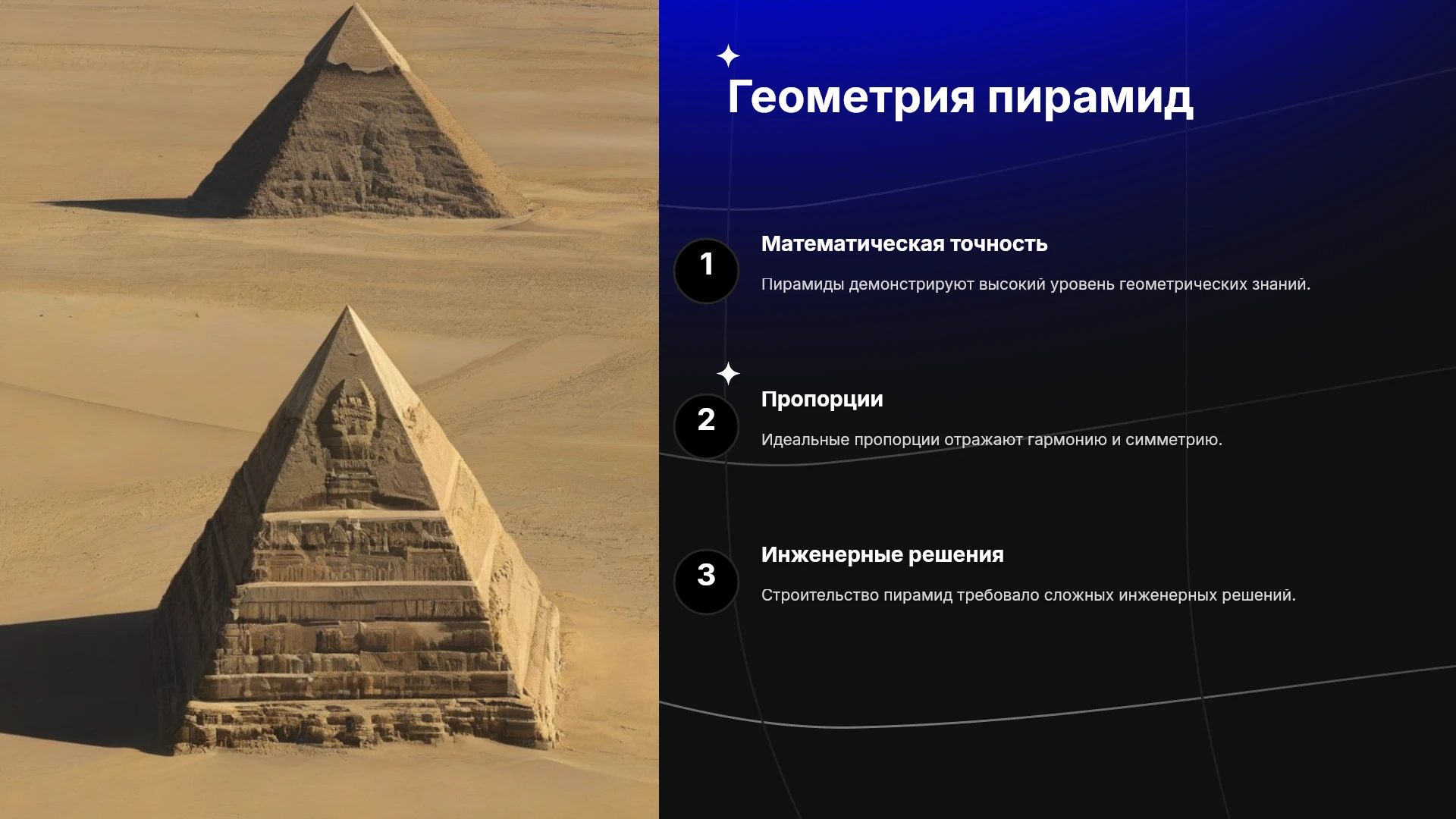 Геометрия пирамид

1

Математическая точность

Пирамиды демонстрируют высокий уровень геометрических знаний.

2

Пропорции

Идеальные пропорции отражают гармонию и симметрию.

3

Инженерные решения

Строительство пирамид требовало сложных инженерных решений.